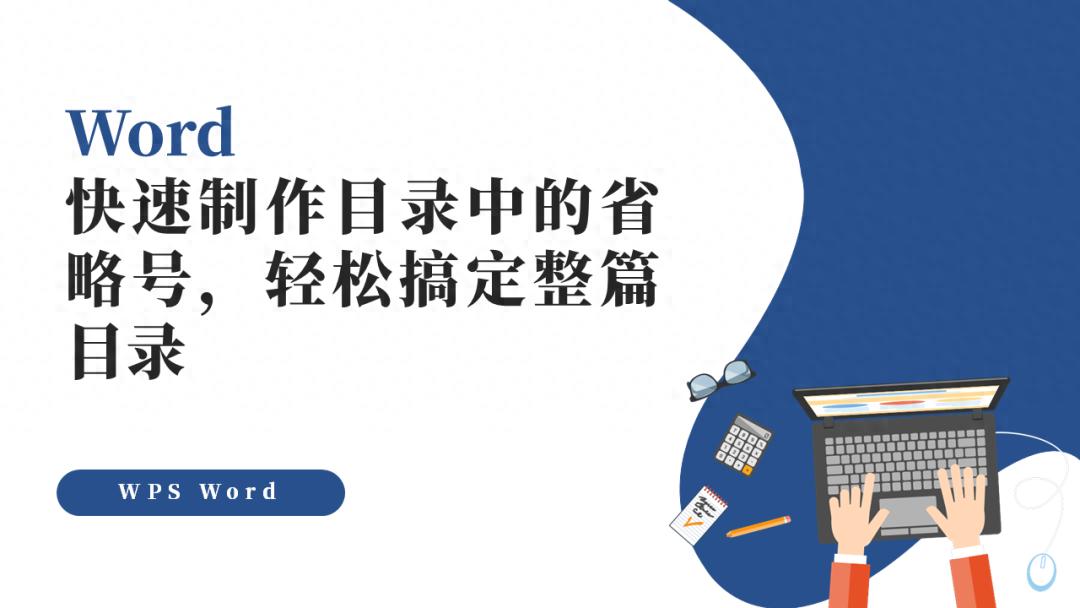 Word
快速制作目录中的省略号，轻松搞定整篇目录

WPS Word